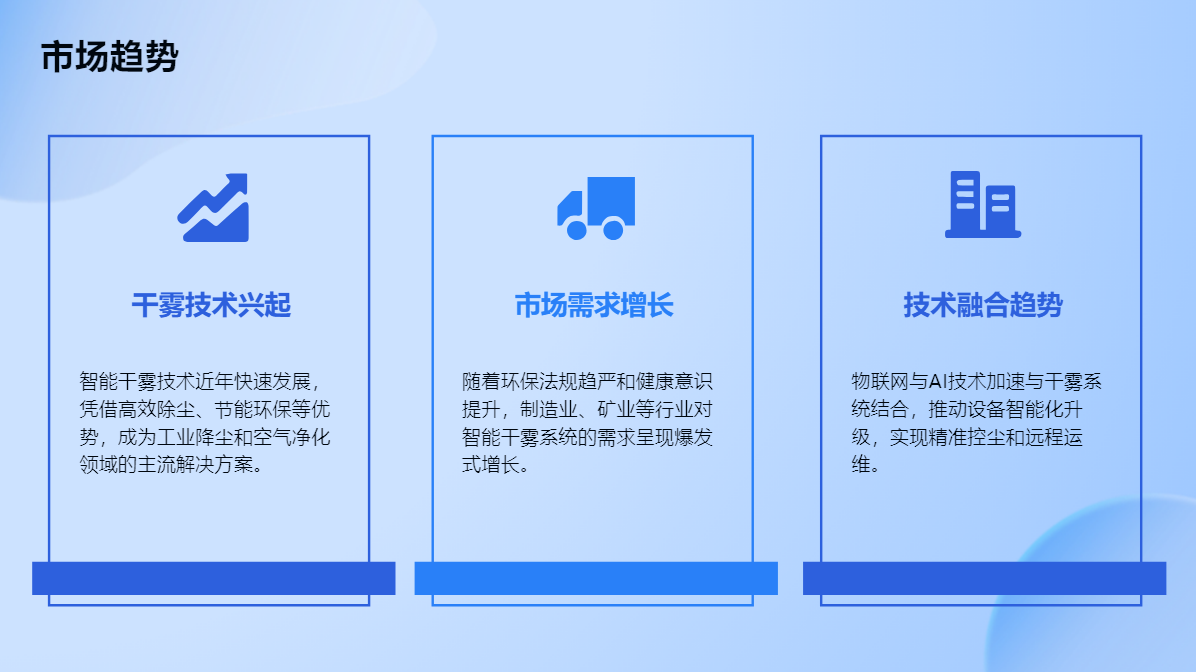 市场趋势

干雾技术兴起

智能干雾技术近年快速发展，凭借高效除尘、节能环保等优势，成为工业降尘和空气净化领域的主流解决方案。

市场需求增长

随着环保法规趋严和健康意识提升，制造业、矿业等行业对智能干雾系统的需求呈现爆发式增长。

技术融合趋势

物联网与AI技术加速与干雾系统结合，推动设备智能化升级，实现精准控尘和远程运维。